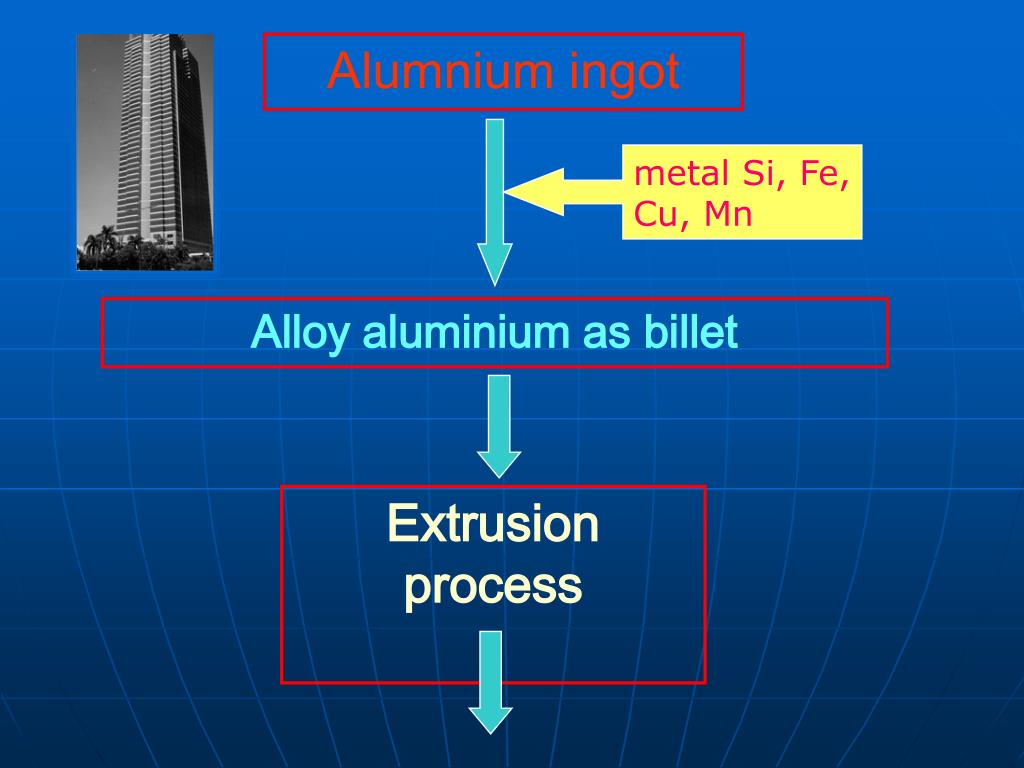 Alumnium ingot

metal Si, Fe, Cu, Mn

Alloy aluminium as billet

Extrusion process